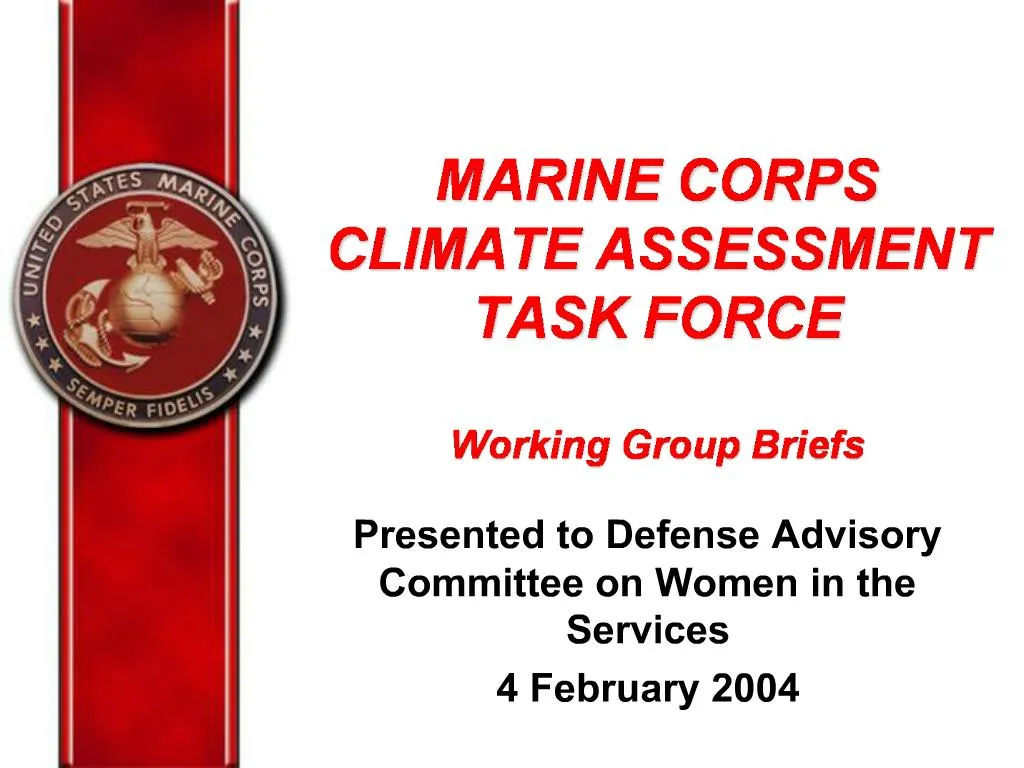 UNITED STATES MARINE CORPS
SEMPER FIDELIS

MARINE CORPS CLIMATE ASSESSMENT TASK FORCE

Working Group Briefs

Presented to Defense Advisory Committee on Women in the Services

4 February 2004